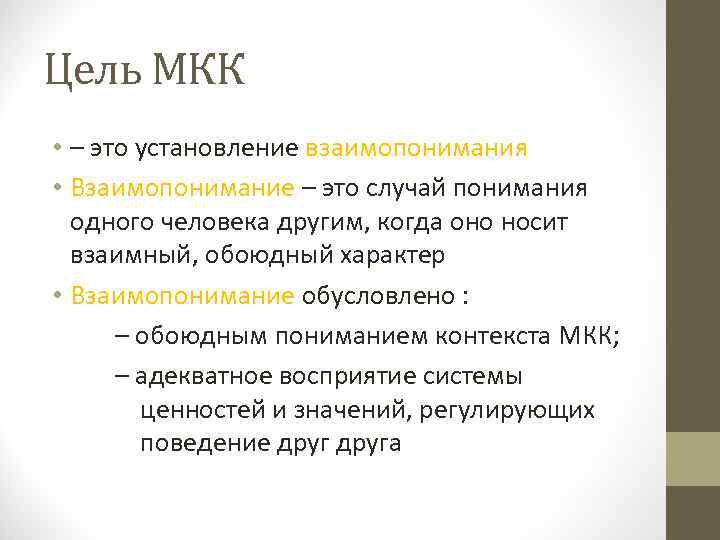 Цель МКК

• – это установление взаимопонимания

• Взаимопонимание – это случай понимания одного человека другим, когда оно носит взаимный, обоюдный характер

• Взаимопонимание обусловлено :

– обоюдным пониманием контекста МКК;

– адекватное восприятие системы ценностей и значений, регулирующих поведение друг друга